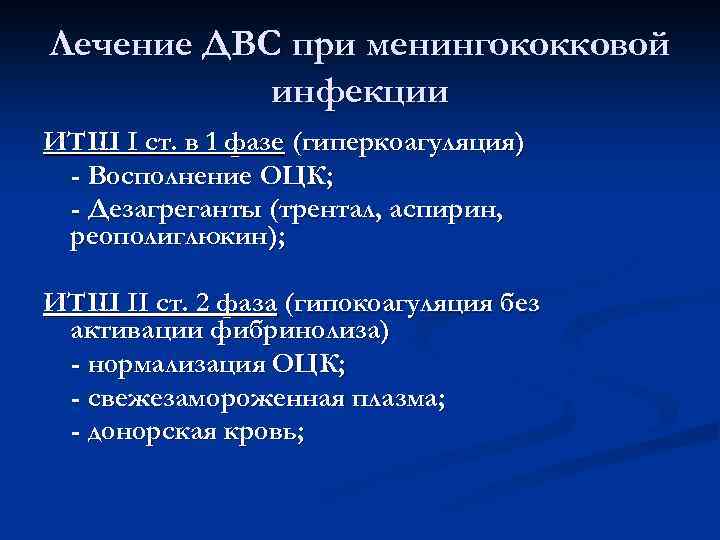 Лечение ДВС при менингококковой инфекции

ИТШ I ст. в 1 фазе (гиперкоагуляция)
- Восполнение ОЦК;
- Дезагреганты (трентал, аспирин, реополиглюкин);

ИТШ II ст. 2 фаза (гипокоагуляция без активации фибринолиза)
- нормализация ОЦК;
- свежезамороженная плазма;
- донорская кровь;